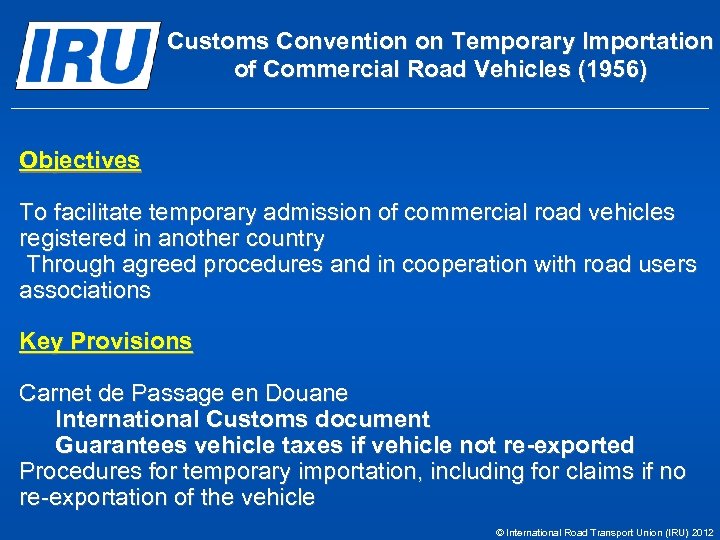 IRU

Customs Convention on Temporary Importation of Commercial Road Vehicles (1956)

Objectives

To facilitate temporary admission of commercial road vehicles registered in another country
Through agreed procedures and in cooperation with road users associations

Key Provisions

Carnet de Passage en Douane
International Customs document
Guarantees vehicle taxes if vehicle not re-exported
Procedures for temporary importation, including for claims if no re-exportation of the vehicle

© International Road Transport Union (IRU) 2012